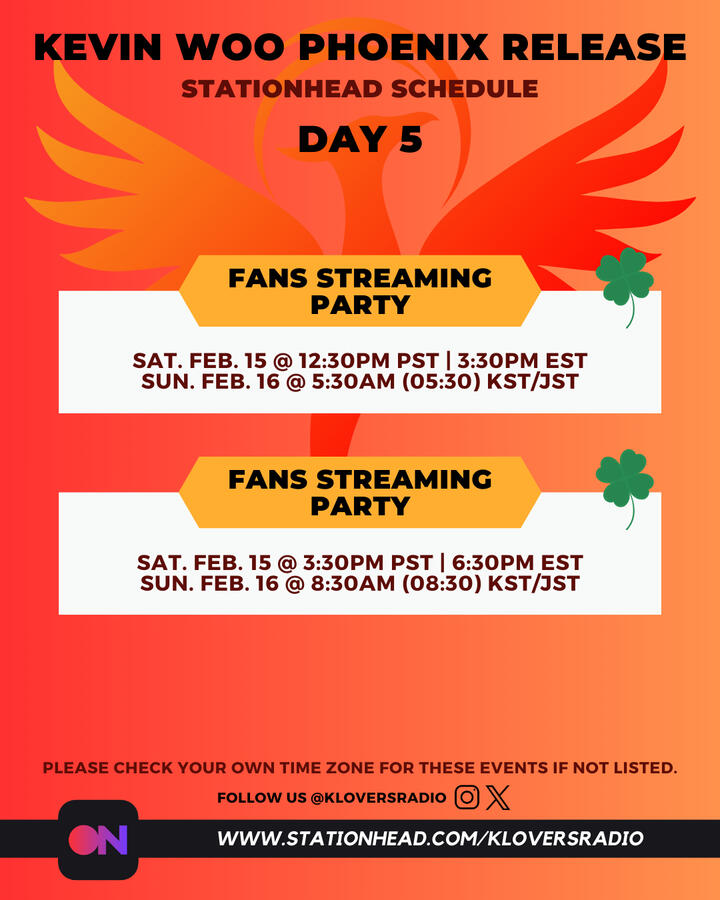 KEVIN WOO PHOENIX RELEASE
STATIONHEAD SCHEDULE
DAY 5

FANS STREAMING PARTY

SAT. FEB. 15 @ 12:30PM PST | 3:30PM EST
SUN. FEB. 16 @ 5:30AM (05:30) KST/JST

FANS STREAMING PARTY

SAT. FEB. 15 @ 3:30PM PST | 6:30PM EST
SUN. FEB. 16 @ 8:30AM (08:30) KST/JST

PLEASE CHECK YOUR OWN TIME ZONE FOR THESE EVENTS IF NOT LISTED.

FOLLOW US @KLOVERSRADIO

ON

WWW.STATIONHEAD.COM/KLOVERSRADIO